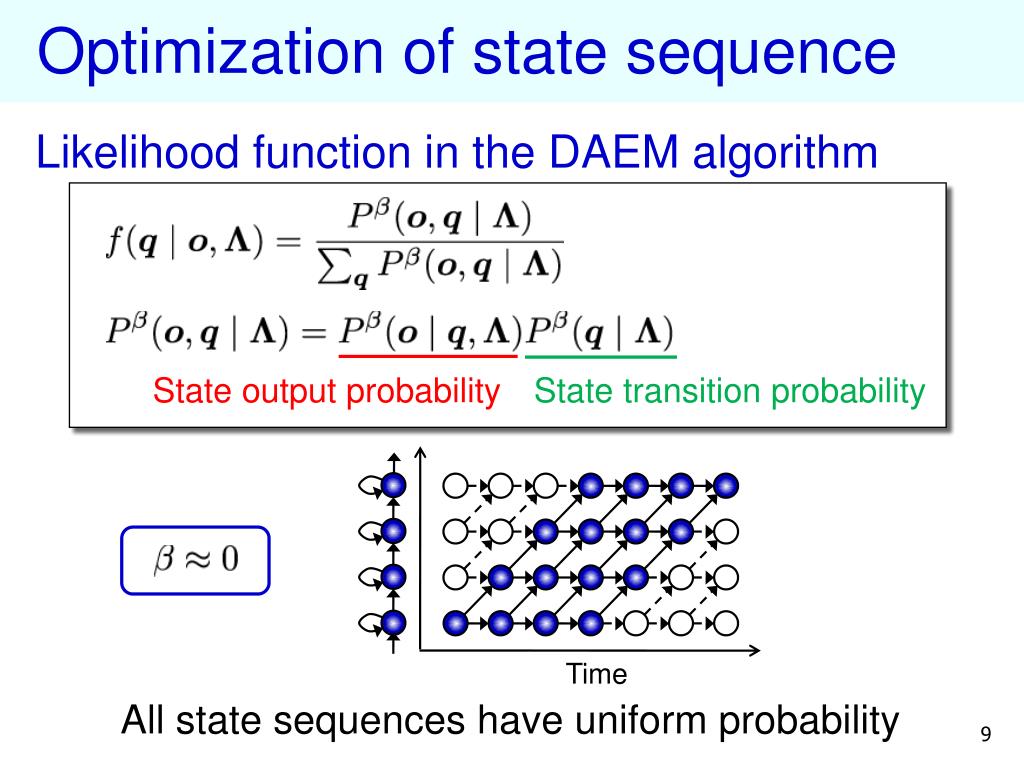 Optimization of state sequence

Likelihood function in the DAEM algorithm

$f(\boldsymbol{q} \mid \boldsymbol{o}, \boldsymbol{\Lambda}) = \frac{P^{\beta}(\boldsymbol{o}, \boldsymbol{q} \mid \boldsymbol{\Lambda})}{\sum_{\boldsymbol{q}} P^{\beta}(\boldsymbol{o}, \boldsymbol{q} \mid \boldsymbol{\Lambda})}$

$P^{\beta}(\boldsymbol{o}, \boldsymbol{q} \mid \boldsymbol{\Lambda}) = P^{\beta}(\boldsymbol{o} \mid \boldsymbol{q}, \boldsymbol{\Lambda}) P^{\beta}(\boldsymbol{q} \mid \boldsymbol{\Lambda})$

State output probability State transition probability

$\beta \approx 0$

Time

All state sequences have uniform probability

9